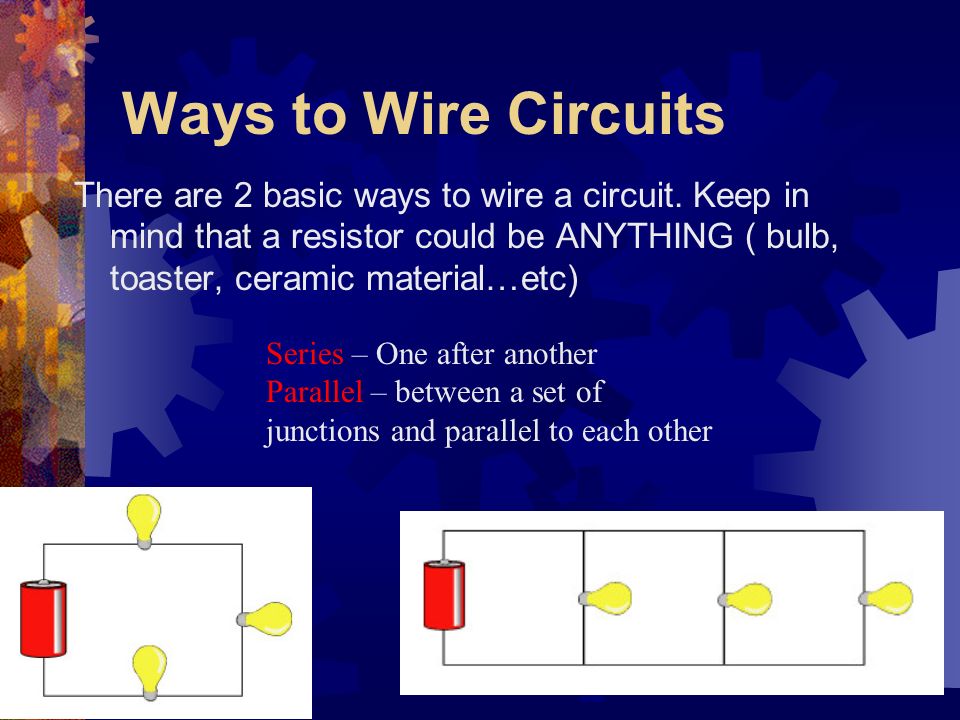 Ways to Wire Circuits

There are 2 basic ways to wire a circuit. Keep in mind that a resistor could be ANYTHING ( bulb, toaster, ceramic material…etc)

Series – One after another
Parallel – between a set of junctions and parallel to each other